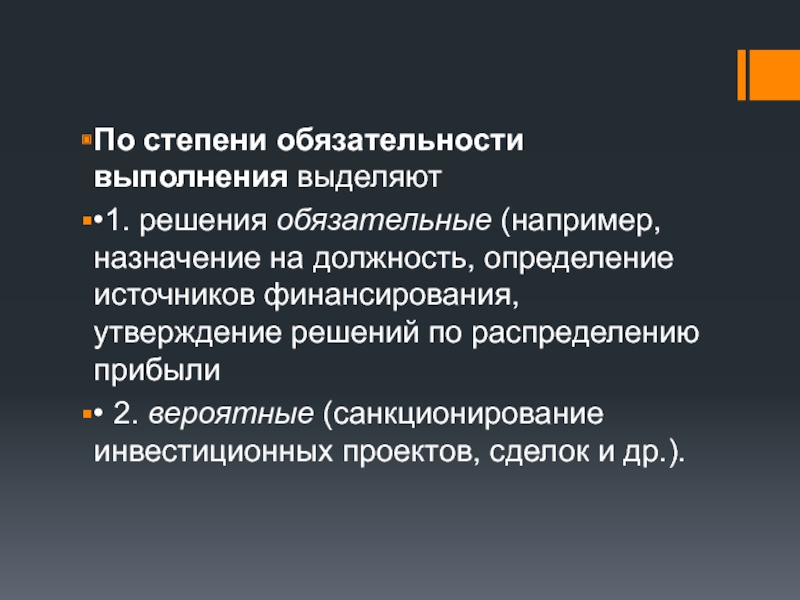 По степени обязательности выполнения выделяют

•1. решения обязательные (например, назначение на должность, определение источников финансирования, утверждение решений по распределению прибыли

• 2. вероятные (санкционирование инвестиционных проектов, сделок и др.).